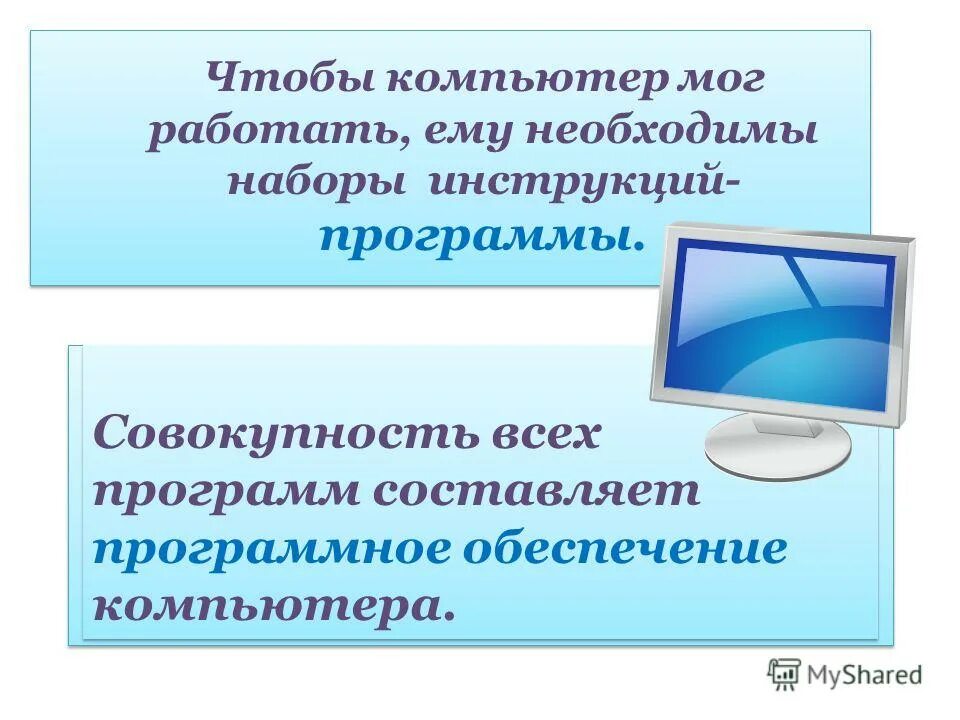 Чтобы компьютер мог работать, ему необходимы наборы инструкций- программы.

Совокупность всех программ составляет программное обеспечение компьютера.

MyShared